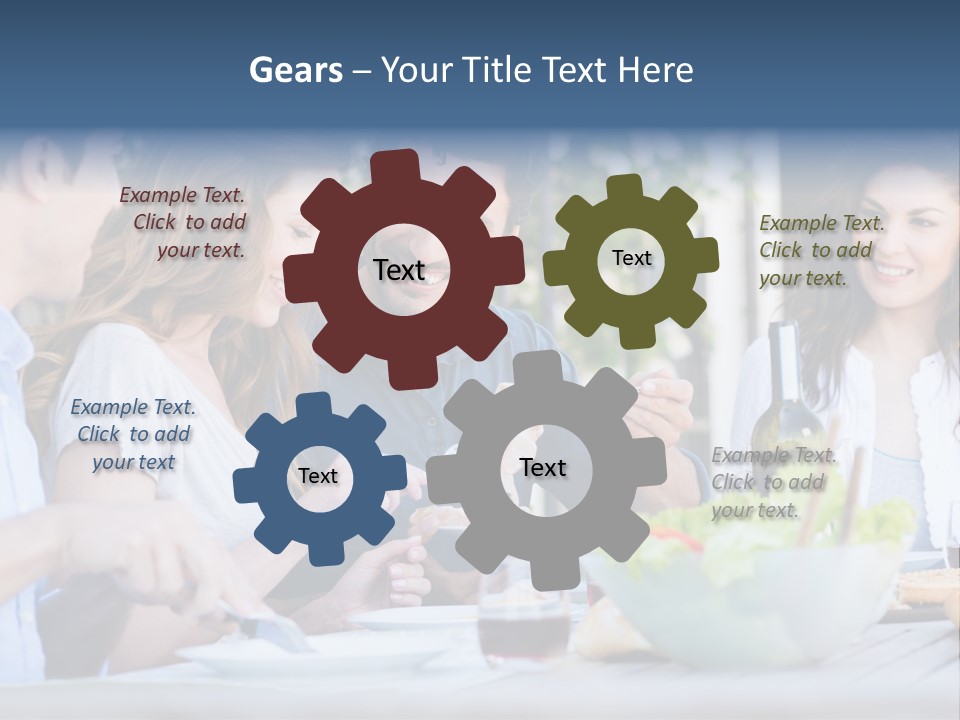 Gears – Your Title Text Here

Example Text. Click to add your text.

Text

Text

Example Text. Click to add your text.

Example Text. Click to add your text

Text

Text

Example Text. Click to add your text.